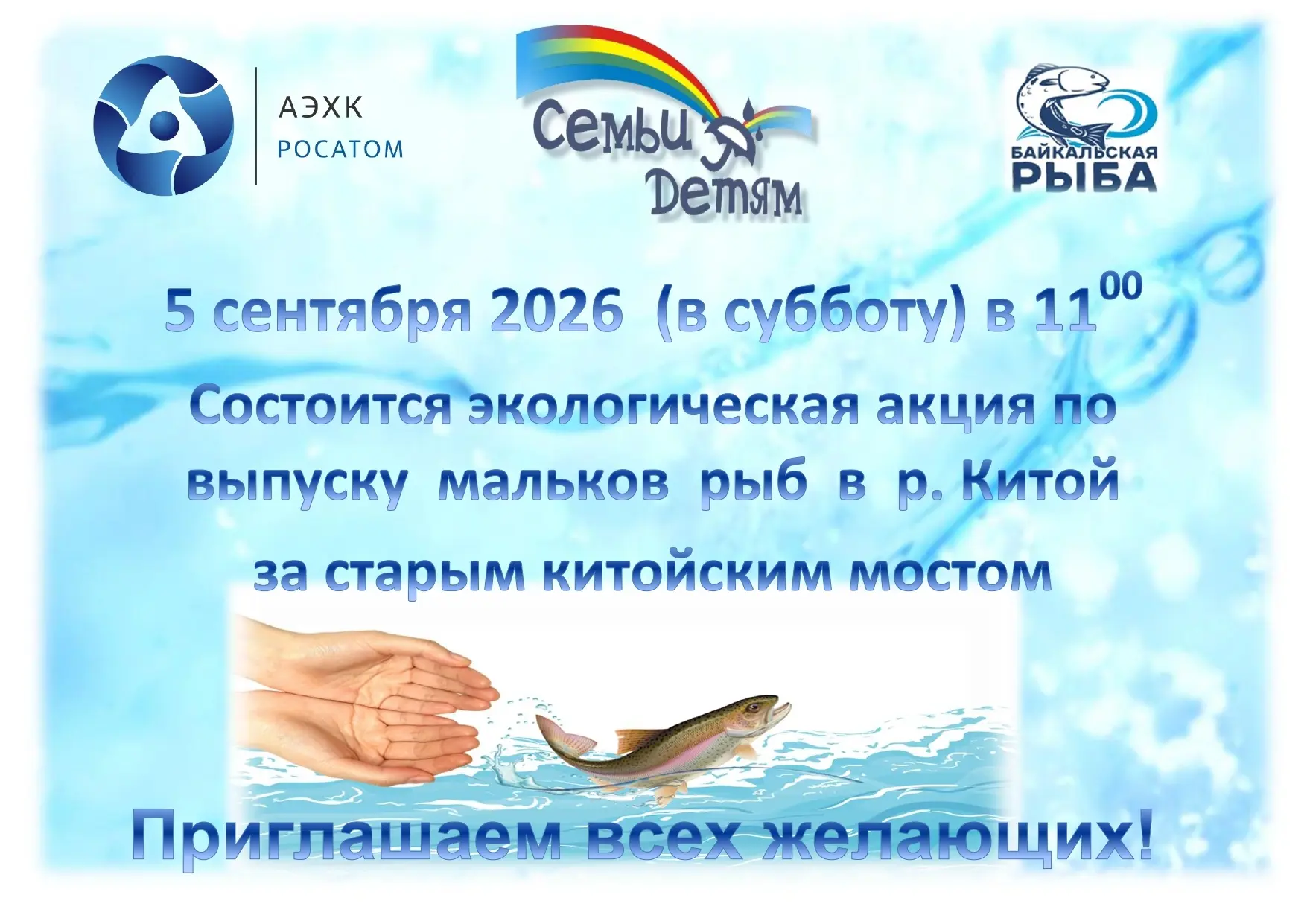 АЭХК
РОСАТОМ

Семьи Детям

БАЙКАЛЬСКАЯ
РЫБА

5 сентября 2026 (в субботу) в $11^{00}$

Состоится экологическая акция по выпуску мальков рыб в р. Китой за старым китойским мостом

Приглашаем всех желающих!